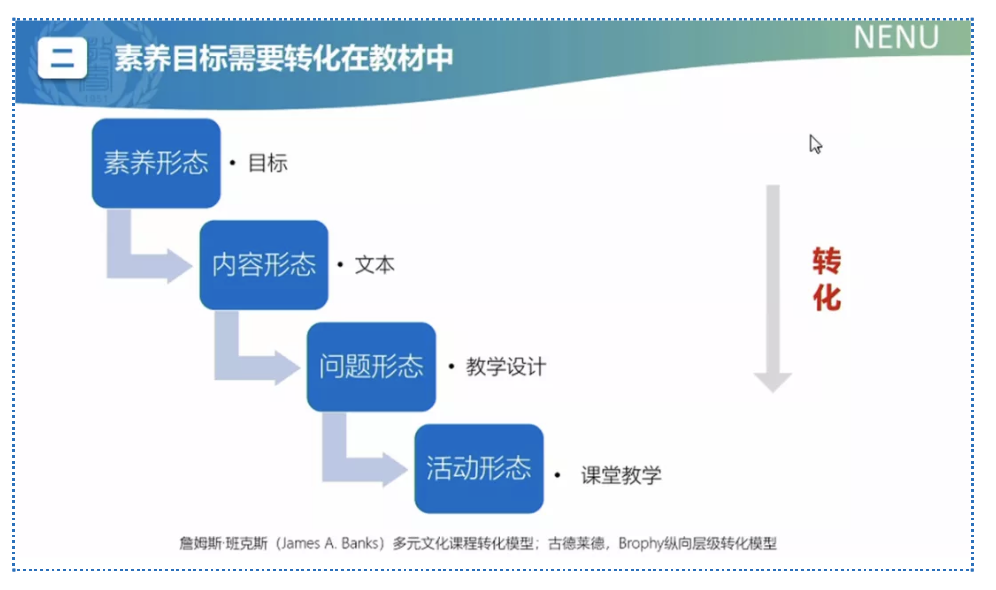 二 素养目标需要转化在教材中

NENU

素养形态
• 目标

内容形态
• 文本

问题形态
• 教学设计

活动形态
• 课堂教学

转化

詹姆斯·班克斯（James A. Banks）多元文化课程转化模型；古德莱德，Brophy纵向层级转化模型